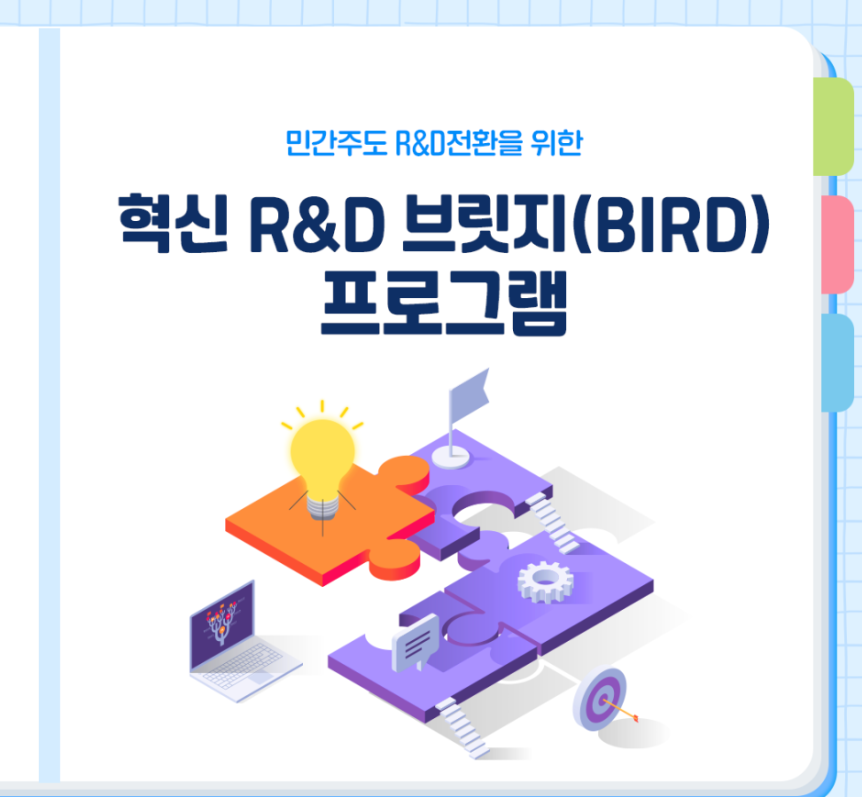 민간주도 R&D전환을 위한

혁신 R&D 브릿지(BIRD) 프로그램